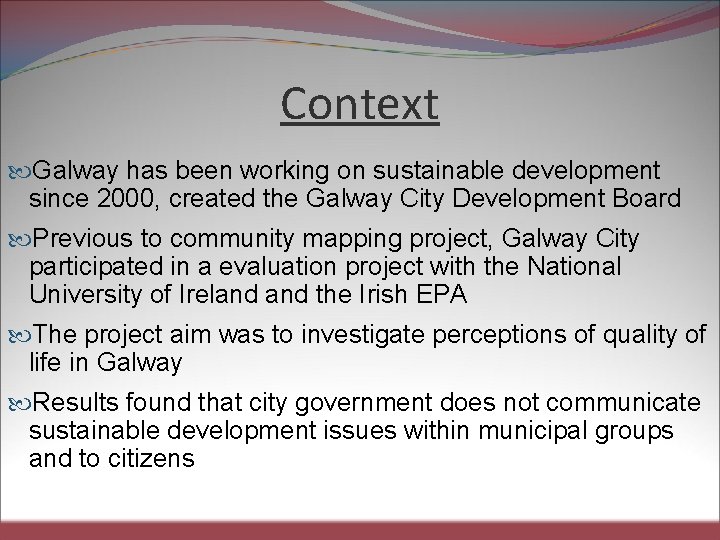 Context

Galway has been working on sustainable development since 2000, created the Galway City Development Board

Previous to community mapping project, Galway City participated in a evaluation project with the National University of Ireland and the Irish EPA

The project aim was to investigate perceptions of quality of life in Galway

Results found that city government does not communicate sustainable development issues within municipal groups and to citizens